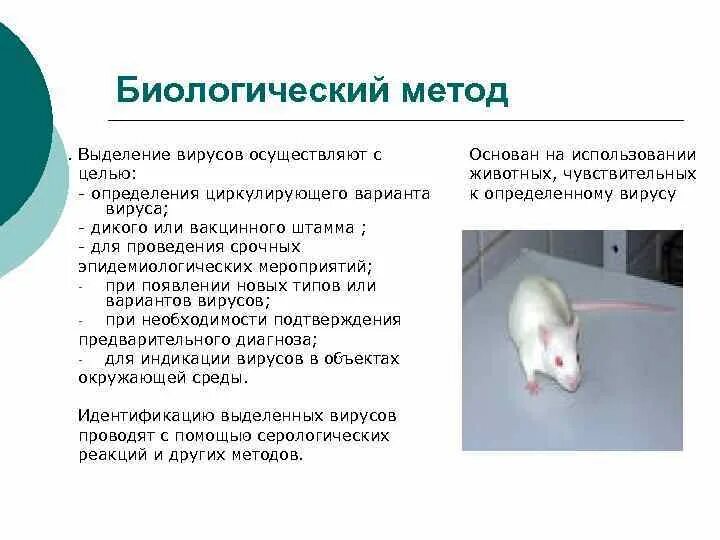 Биологический метод

. Выделение вирусов осуществляют с целью:
- определения циркулирующего варианта вируса;
- дикого или вакцинного штамма ;
- для проведения срочных эпидемиологических мероприятий;
- при появлении новых типов или вариантов вирусов;
- при необходимости подтверждения предварительного диагноза;
- для индикации вирусов в объектах окружающей среды.

Идентификацию выделенных вирусов проводят с помощью серологических реакций и других методов.

Основан на использовании животных, чувствительных к определенному вирусу